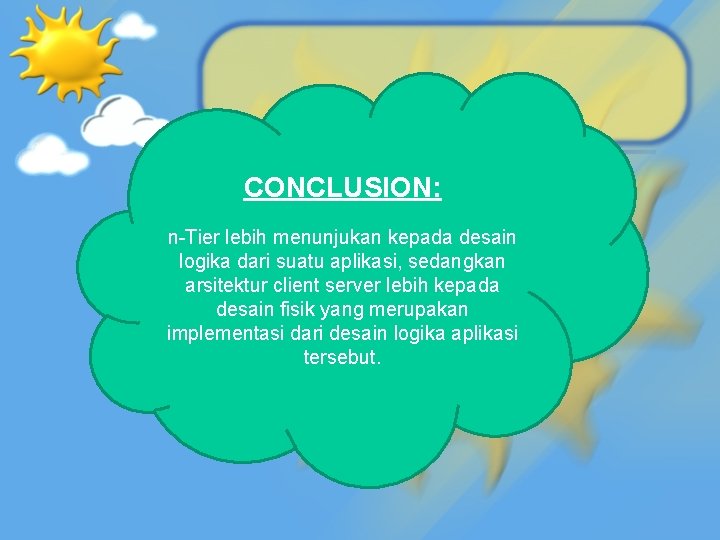 CONCLUSION:

n-Tier lebih menunjukan kepada desain logika dari suatu aplikasi, sedangkan arsitektur client server lebih kepada desain fisik yang merupakan implementasi dari desain logika aplikasi tersebut.